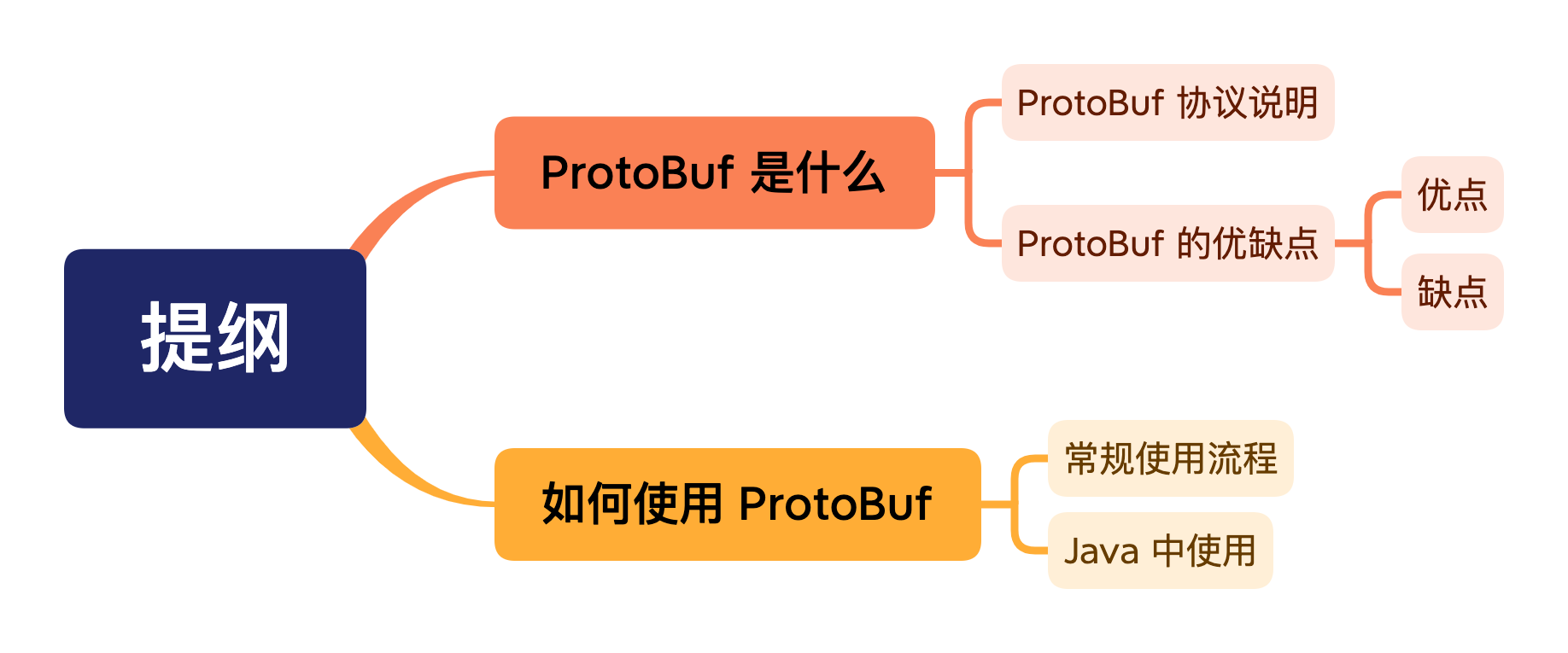 提纲

ProtoBuf 是什么

ProtoBuf 协议说明

ProtoBuf 的优缺点

优点

缺点

如何使用 ProtoBuf

常规使用流程

Java 中使用